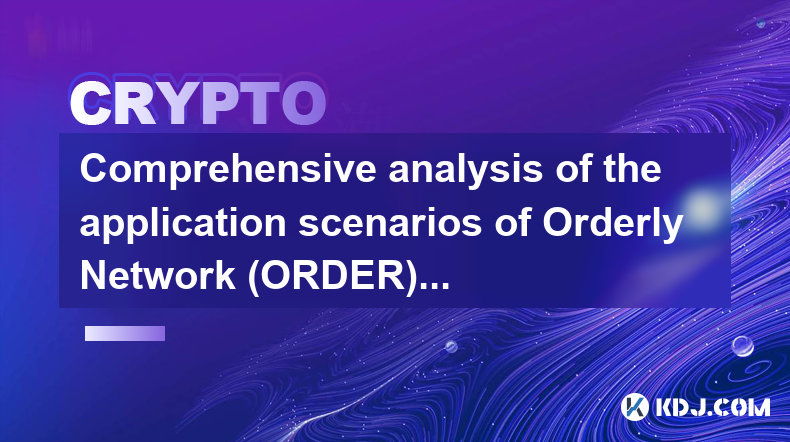 CRYPTO

Comprehensive analysis of the application scenarios of Orderly Network (ORDER)...

KDJ.COM